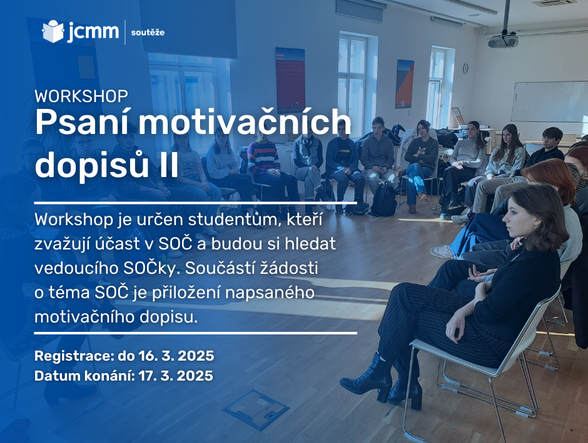 jcmm | soutěže

WORKSHOP
Psaní motivačních dopisů II

Workshop je určen studentům, kteří zvažují účast v SOČ a budou si hledat vedoucího SOČky. Součástí žádosti o téma SOČ je přiložení napsaného motivačního dopisu.

Registrace: do 16. 3. 2025
Datum konání: 17. 3. 2025